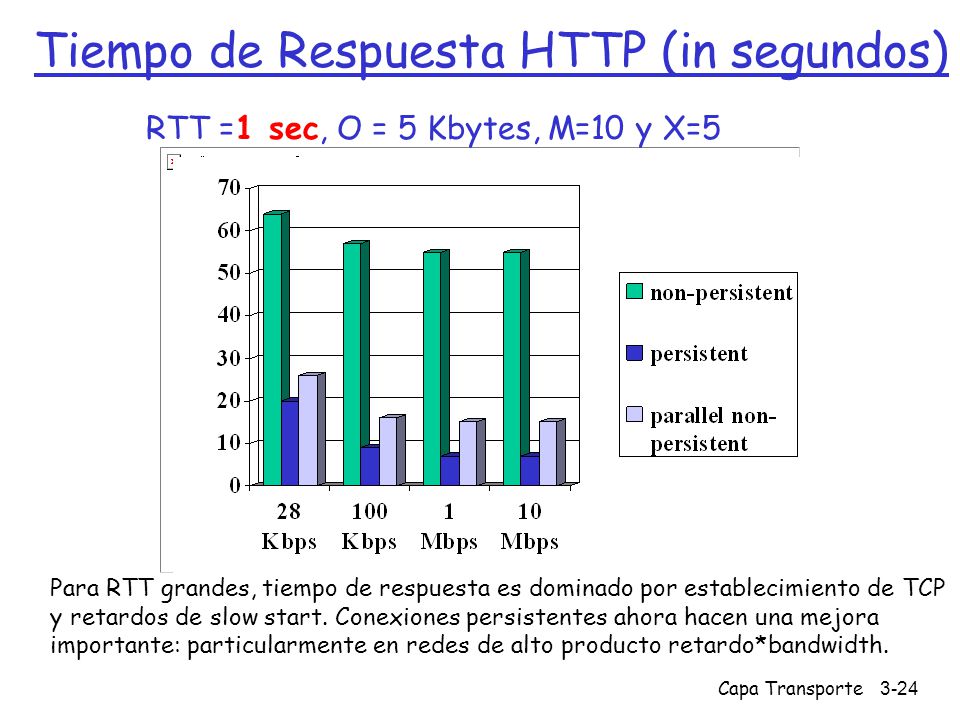 Tiempo de Respuesta HTTP (in segundos)

RTT =1 sec, O = 5 Kbytes, M=10 y X=5

70
60
50
40
30
20
10
0

28 Kbps
100 Kbps
1 Mbps
10 Mbps

non-persistent
persistent
parallel non-persistent

Para RTT grandes, tiempo de respuesta es dominado por establecimiento de TCP y retardos de slow start. Conexiones persistentes ahora hacen una mejora importante: particularmente en redes de alto producto retardo*bandwidth.

Capa Transporte 3-24